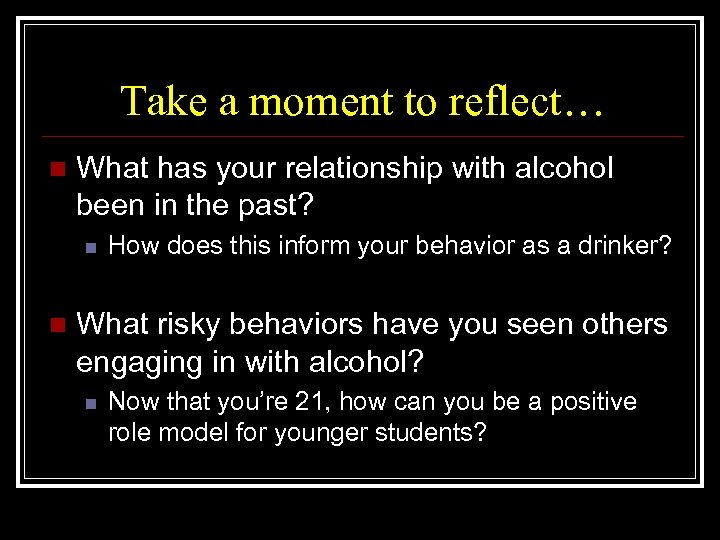 Take a moment to reflect…

What has your relationship with alcohol been in the past?

How does this inform your behavior as a drinker?

What risky behaviors have you seen others engaging in with alcohol?

Now that you're 21, how can you be a positive role model for younger students?